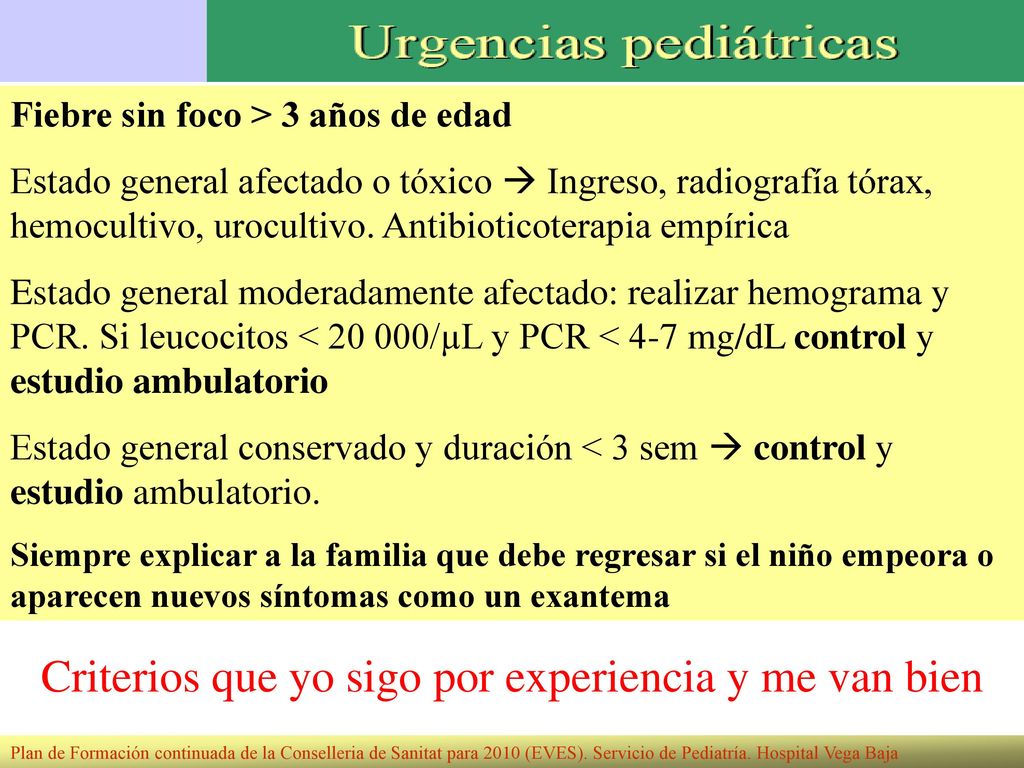 Urgencias pediátricas

Fiebre sin foco > 3 años de edad

Estado general afectado o tóxico → Ingreso, radiografía tórax, hemocultivo, urocultivo. Antibioticoterapia empírica

Estado general moderadamente afectado: realizar hemograma y PCR. Si leucocitos < 20 000/µL y PCR < 4-7 mg/dL control y estudio ambulatorio

Estado general conservado y duración < 3 sem → control y estudio ambulatorio.

Siempre explicar a la familia que debe regresar si el niño empeora o aparecen nuevos síntomas como un exantema

Criterios que yo sigo por experiencia y me van bien

Plan de Formación continuada de la Conselleria de Sanitat para 2010 (EVES). Servicio de Pediatría. Hospital Vega Baja